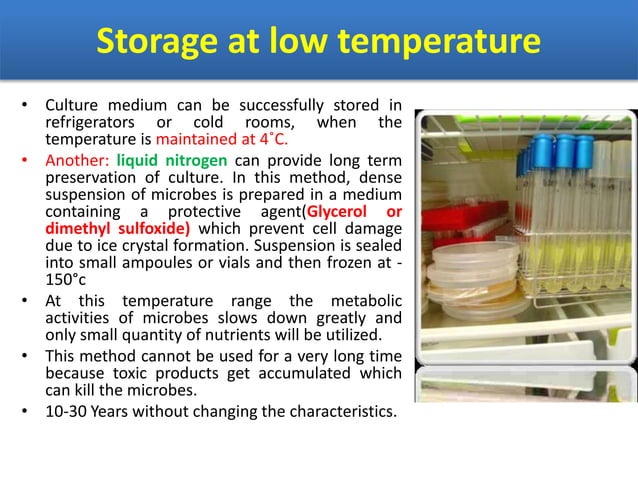 Storage at low temperature

• Culture medium can be successfully stored in refrigerators or cold rooms, when the temperature is maintained at 4˚C.

• Another: liquid nitrogen can provide long term preservation of culture. In this method, dense suspension of microbes is prepared in a medium containing a protective agent(Glycerol or dimethyl sulfoxide) which prevent cell damage due to ice crystal formation. Suspension is sealed into small ampoules or vials and then frozen at -150°c

• At this temperature range the metabolic activities of microbes slows down greatly and only small quantity of nutrients will be utilized.

• This method cannot be used for a very long time because toxic products get accumulated which can kill the microbes.

• 10-30 Years without changing the characteristics.